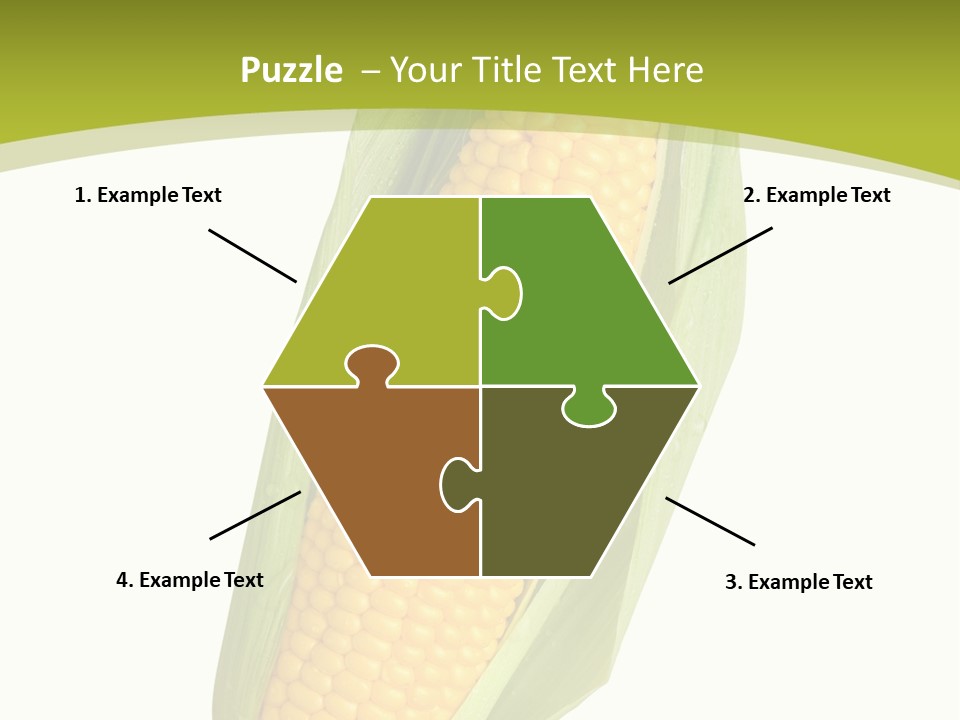 Puzzle – Your Title Text Here

1. Example Text

2. Example Text

4. Example Text

3. Example Text